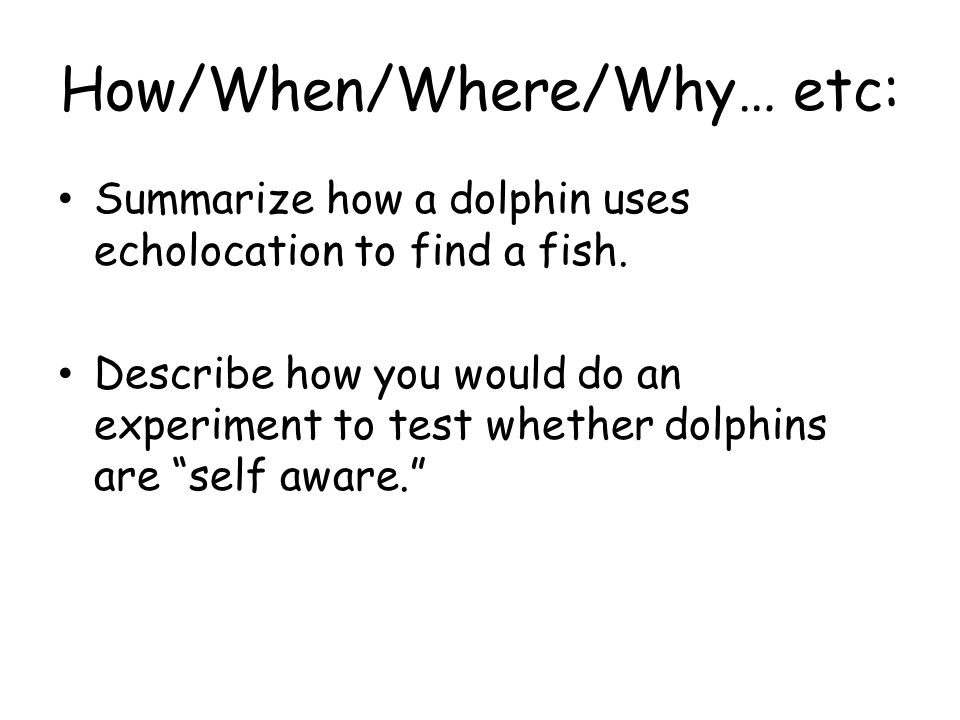 How/When/Where/Why… etc:

• Summarize how a dolphin uses echolocation to find a fish.

• Describe how you would do an experiment to test whether dolphins are “self aware.”